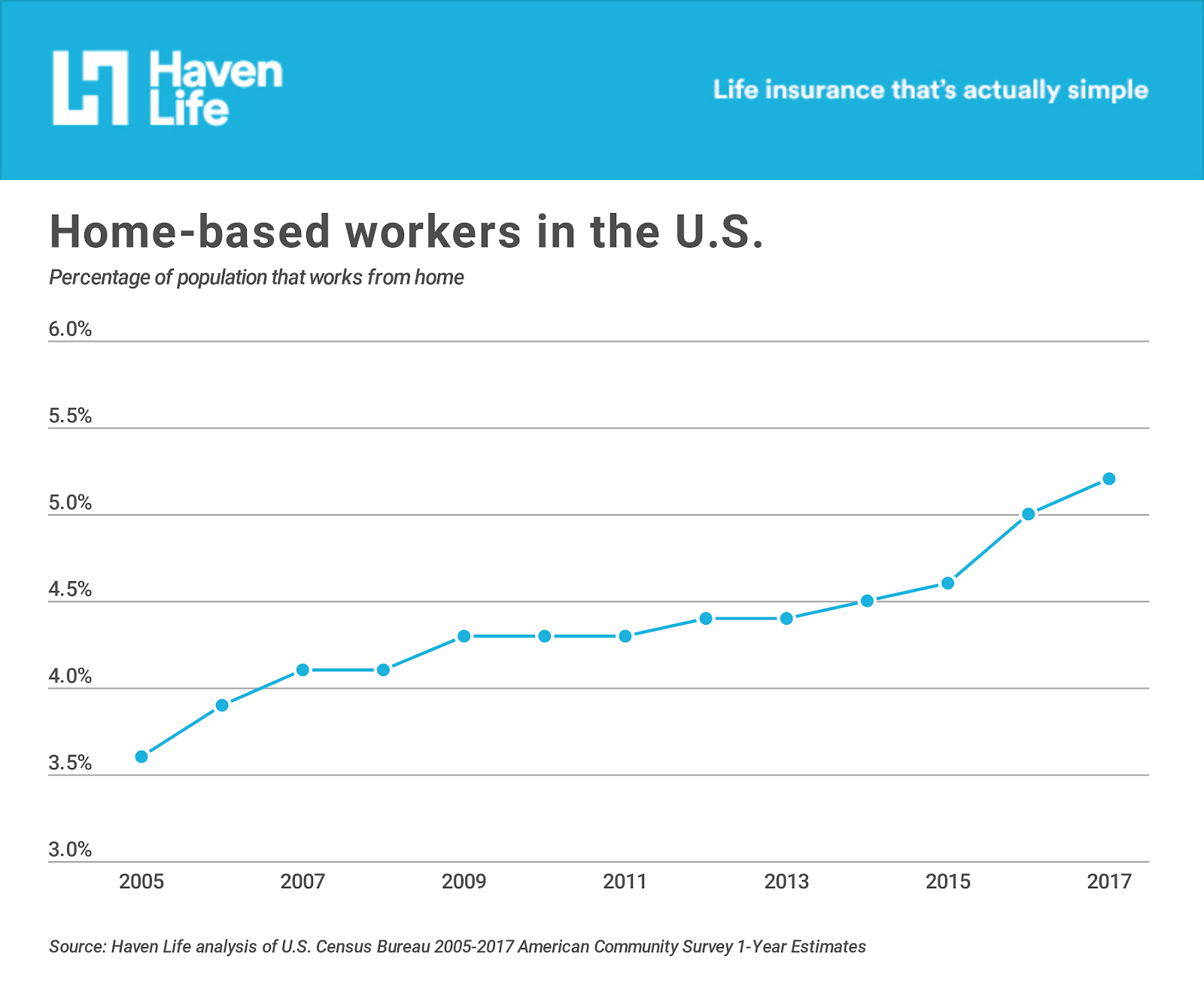 Haven Life

Life insurance that's actually simple

Home-based workers in the U.S.

Percentage of population that works from home

6.0%
5.5%
5.0%
4.5%
4.0%
3.5%
3.0%

2005 2007 2009 2011 2013 2015 2017

Source: Haven Life analysis of U.S. Census Bureau 2005-2017 American Community Survey 1-Year Estimates